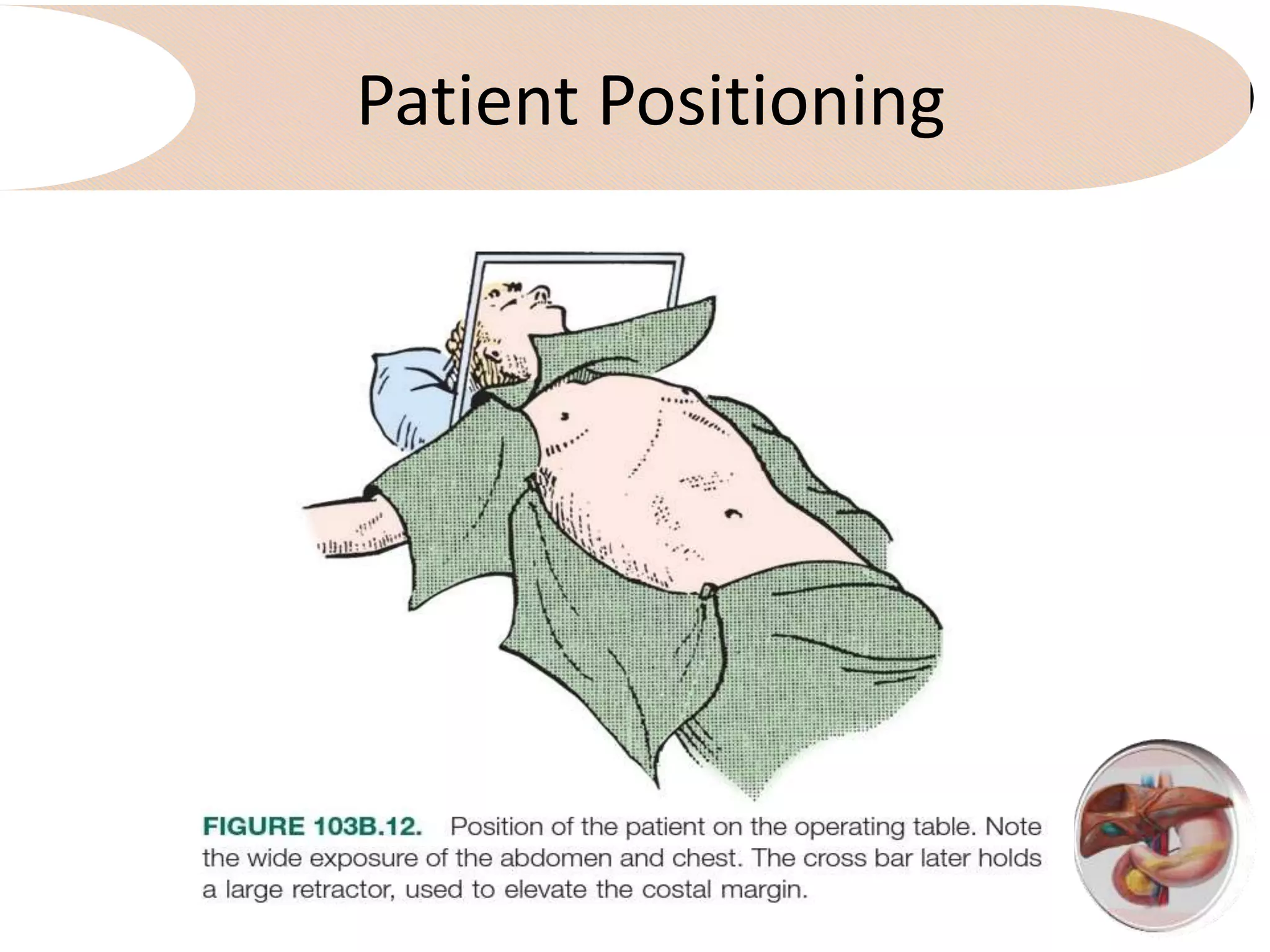 Patient Positioning

FIGURE 103B.12. Position of the patient on the operating table. Note the wide exposure of the abdomen and chest. The cross bar later holds a large retractor, used to elevate the costal margin.